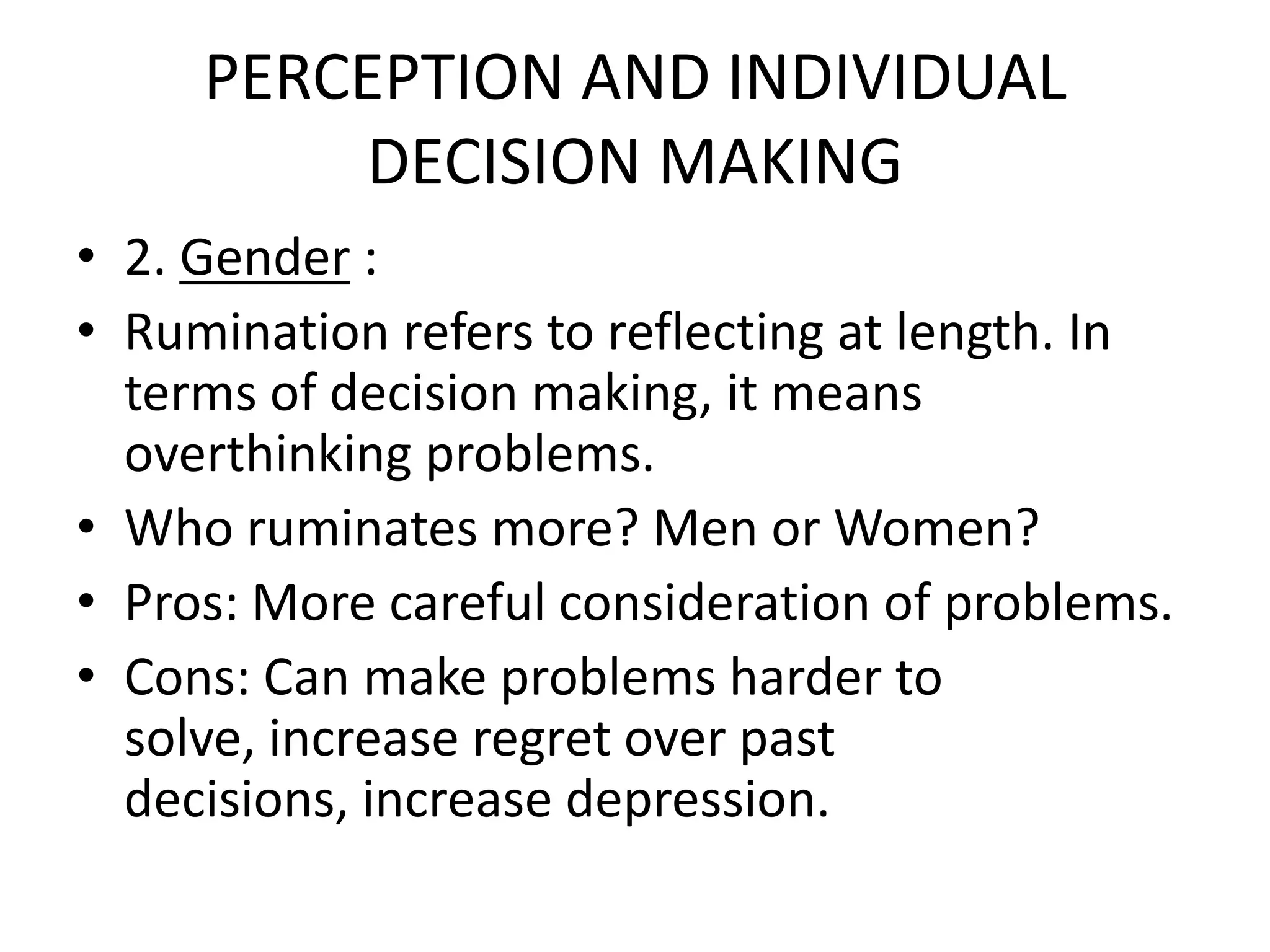 PERCEPTION AND INDIVIDUAL DECISION MAKING

• 2. Gender :
• Rumination refers to reflecting at length. In terms of decision making, it means overthinking problems.
• Who ruminates more? Men or Women?
• Pros: More careful consideration of problems.
• Cons: Can make problems harder to solve, increase regret over past decisions, increase depression.